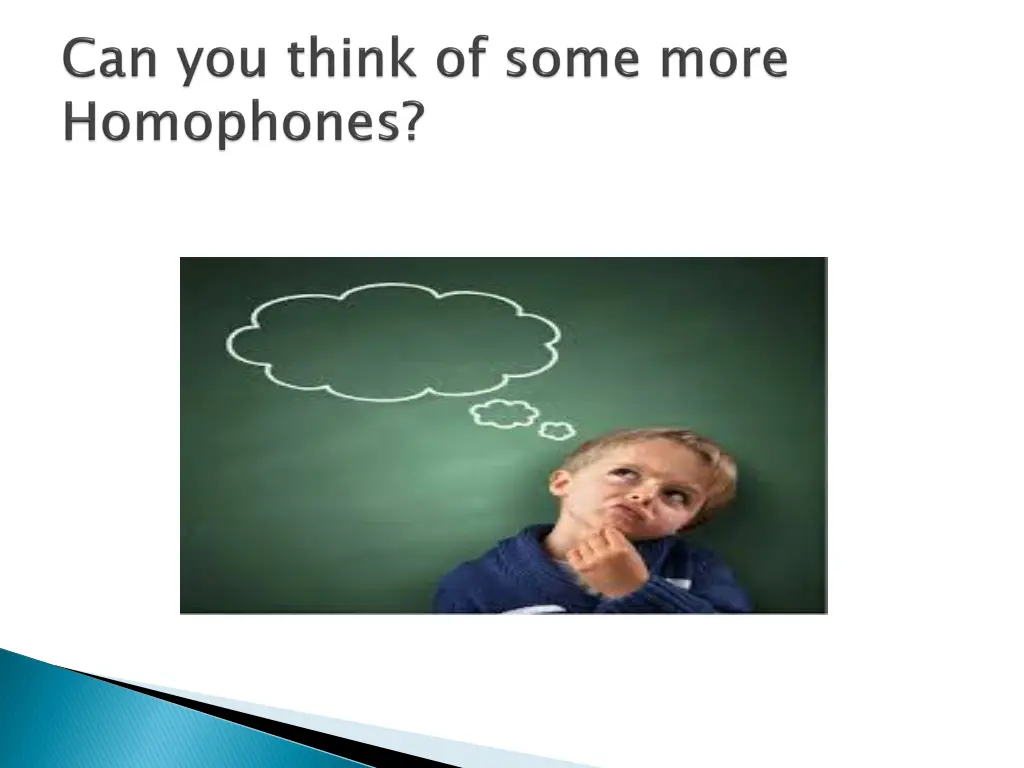 Can you think of some more Homophones?